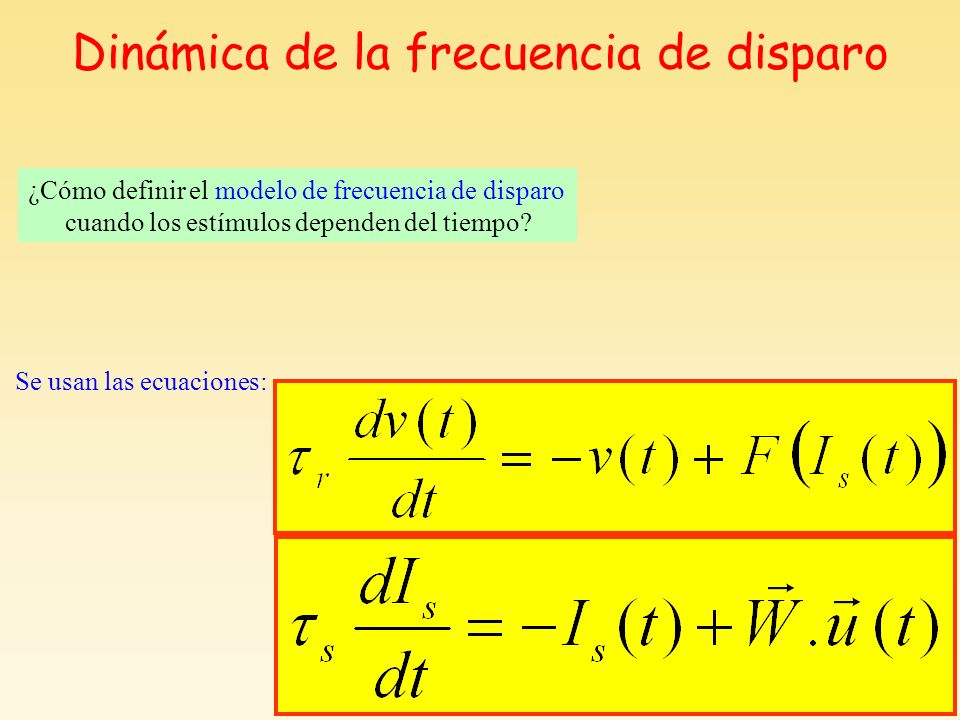 Dinámica de la frecuencia de disparo

¿Cómo definir el modelo de frecuencia de disparo cuando los estímulos dependen del tiempo?

Se usan las ecuaciones:

$\tau_r \frac{dv(t)}{dt} = -v(t) + F\left(I_s(t)\right)$

$\tau_s \frac{dI_s}{dt} = -I_s(t) + \vec{W}.\vec{u}(t)$